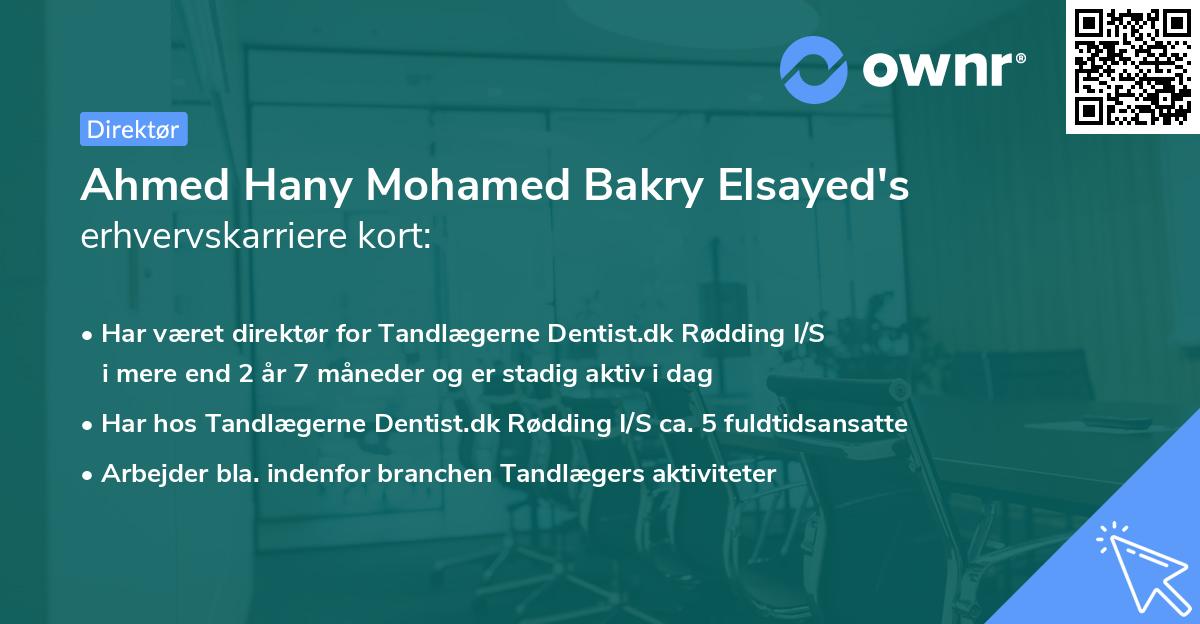 ownr®

Direktør

Ahmed Hany Mohamed Bakry Elsayed's erhvervskarriere kort:

• Har været direktør for Tandlægerne Dentist.dk Rødding I/S i mere end 2 år 7 måneder og er stadig aktiv i dag

• Har hos Tandlægerne Dentist.dk Rødding I/S ca. 5 fuldtidsansatte

• Arbejder bla. indenfor branchen Tandlægers aktiviteter